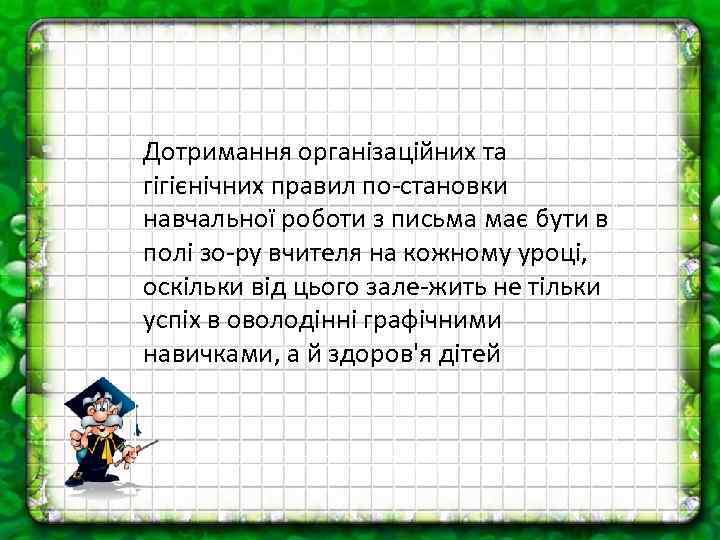 Дотримання організаційних та гігієнічних правил по-становки навчальної роботи з письма має бути в полі зо-ру вчителя на кожному уроці, оскільки від цього зале-жить не тільки успіх в оволодінні графічними навичками, а й здоров'я дітей